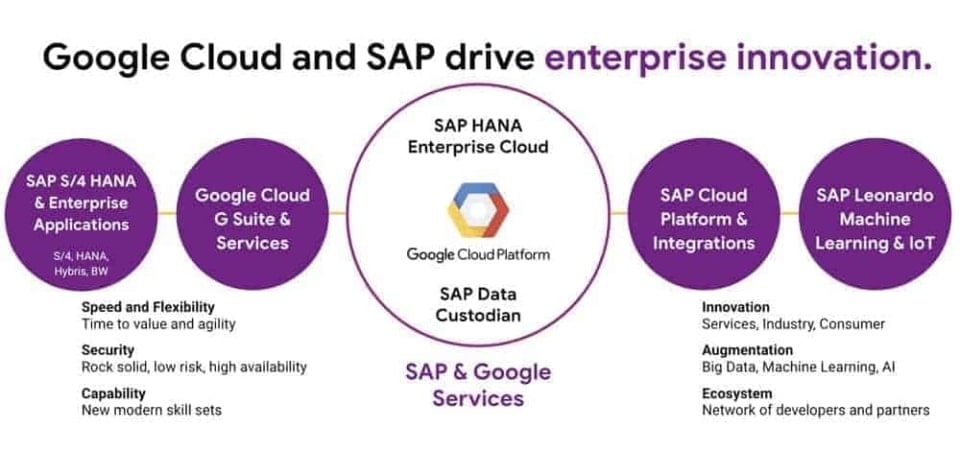 Google Cloud and SAP drive enterprise innovation.

SAP S/4 HANA & Enterprise Applications
S/4, HANA, Hybris, BW

Google Cloud G Suite & Services

SAP HANA Enterprise Cloud

Google Cloud Platform

SAP Data Custodian

SAP Cloud Platform & Integrations

SAP Leonardo Machine Learning & IoT

Speed and Flexibility
Time to value and agility

Security
Rock solid, low risk, high availability

Capability
New modern skill sets

SAP & Google Services

Innovation
Services, Industry, Consumer

Augmentation
Big Data, Machine Learning, AI

Ecosystem
Network of developers and partners